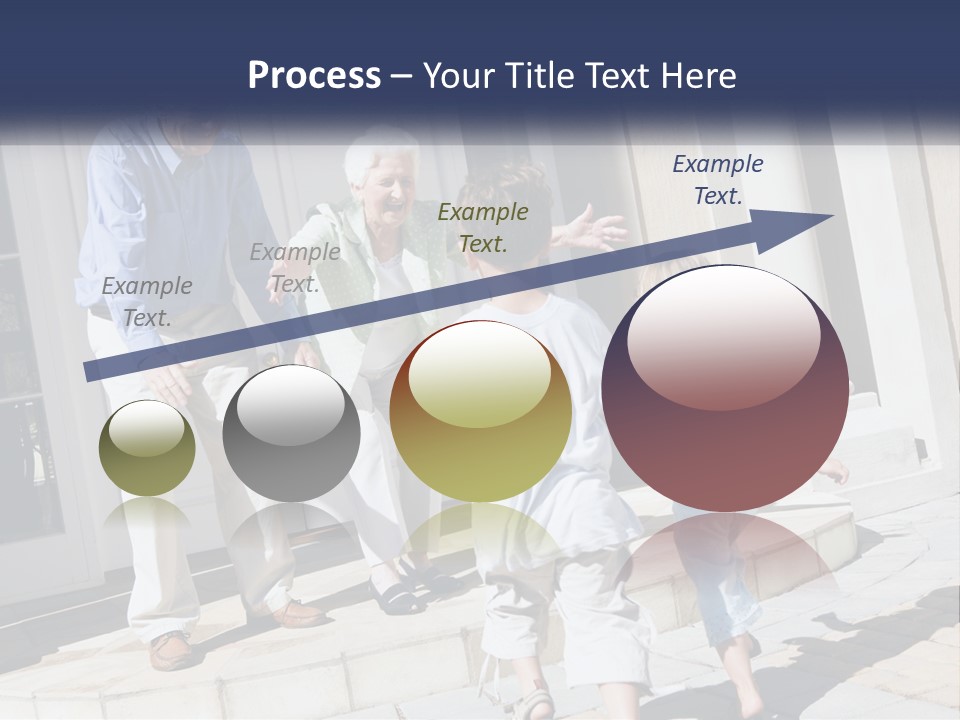 Process – Your Title Text Here

Example Text.

Example Text.

Example Text.

Example Text.